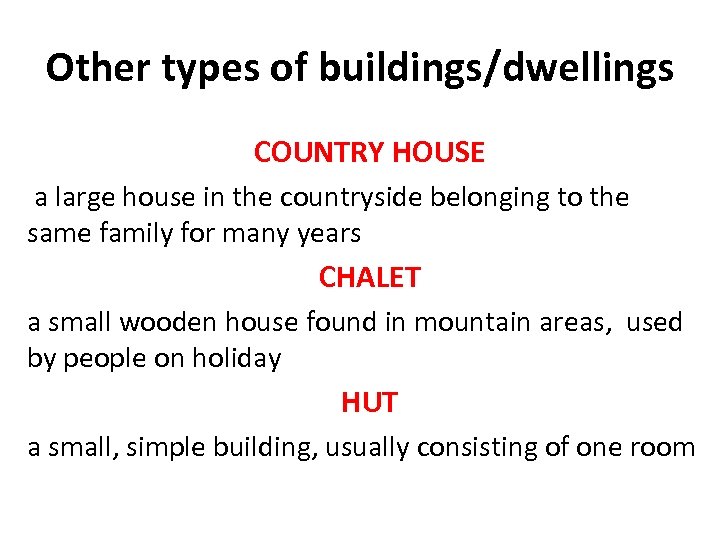 Other types of buildings/dwellings

COUNTRY HOUSE

a large house in the countryside belonging to the same family for many years

CHALET

a small wooden house found in mountain areas, used by people on holiday

HUT

a small, simple building, usually consisting of one room